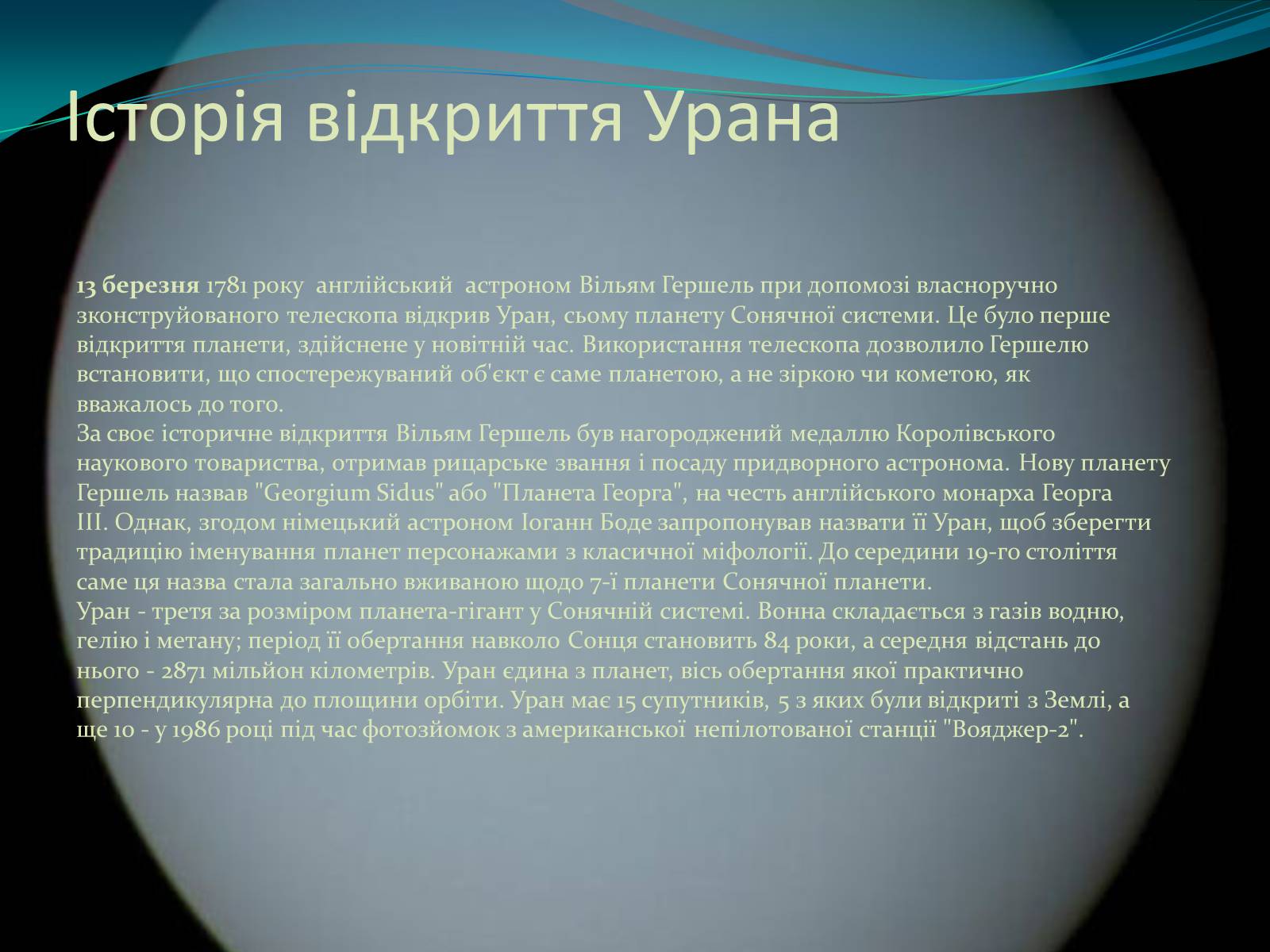 Історія відкриття Урана

13 березня 1781 року англійський астроном Вільям Гершель при допомозі власноручно зконструйованого телескопа відкрив Уран, сьому планету Сонячної системи. Це було перше відкриття планети, здійснене у новітній час. Використання телескопа дозволило Гершелю встановити, що спостережуваний об'єкт є саме планетою, а не зіркою чи кометою, як вважалось до того.
За своє історичне відкриття Вільям Гершель був нагороджений медаллю Королівського наукового товариства, отримав рицарське звання і посаду придворного астронома. Нову планету Гершель назвав "Georgium Sidus" або "Планета Георга", на честь англійського монарха Георга III. Однак, згодом німецький астроном Іоганн Боде запропонував назвати її Уран, щоб зберегти традицію іменування планет персонажами з класичної міфології. До середини 19-го століття саме ця назва стала загально вживаною щодо 7-ї планети Сонячної планети.
Уран - третя за розміром планета-гігант у Сонячній системі. Вонна складається з газів водню, гелію і метану; період її обертання навколо Сонця становить 84 роки, а середня відстань до нього - 2871 мільйон кілометрів. Уран єдина з планет, вісь обертання якої практично перпендикулярна до площини орбіти. Уран має 15 супутників, 5 з яких були відкриті з Землі, а ще 10 - у 1986 році під час фотозйомок з американської непілотованої станції "Вояджер-2".